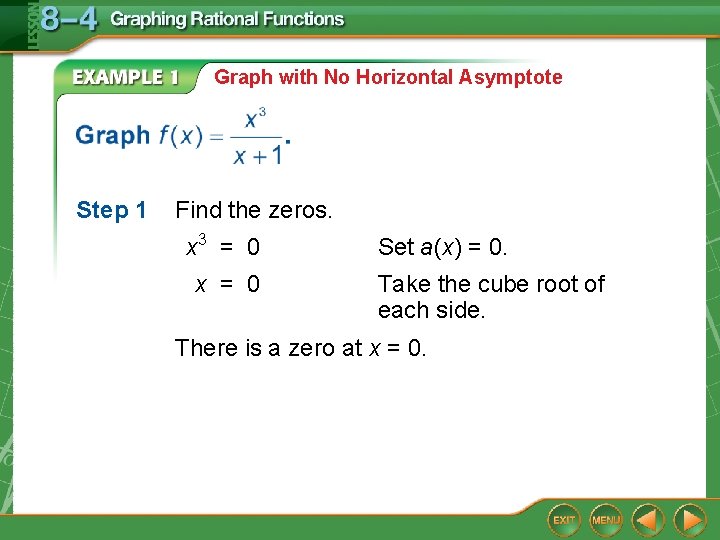 LESSON 8–4 Graphing Rational Functions

EXAMPLE 1 Graph with No Horizontal Asymptote

Graph $f(x) = \frac{x^3}{x+1}$.

Step 1 Find the zeros.

$x^3 = 0$ Set $a(x) = 0$.

$x = 0$ Take the cube root of each side.

There is a zero at $x = 0$.

EXIT MENU